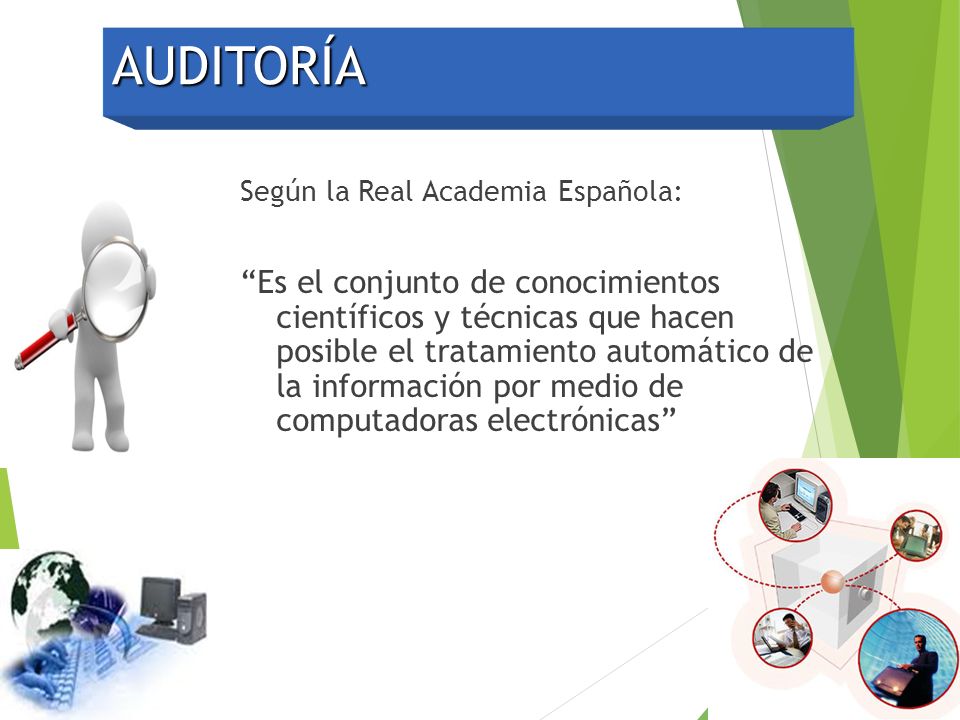 AUDITORÍA

Según la Real Academia Española:

“Es el conjunto de conocimientos científicos y técnicas que hacen posible el tratamiento automático de la información por medio de computadoras electrónicas”